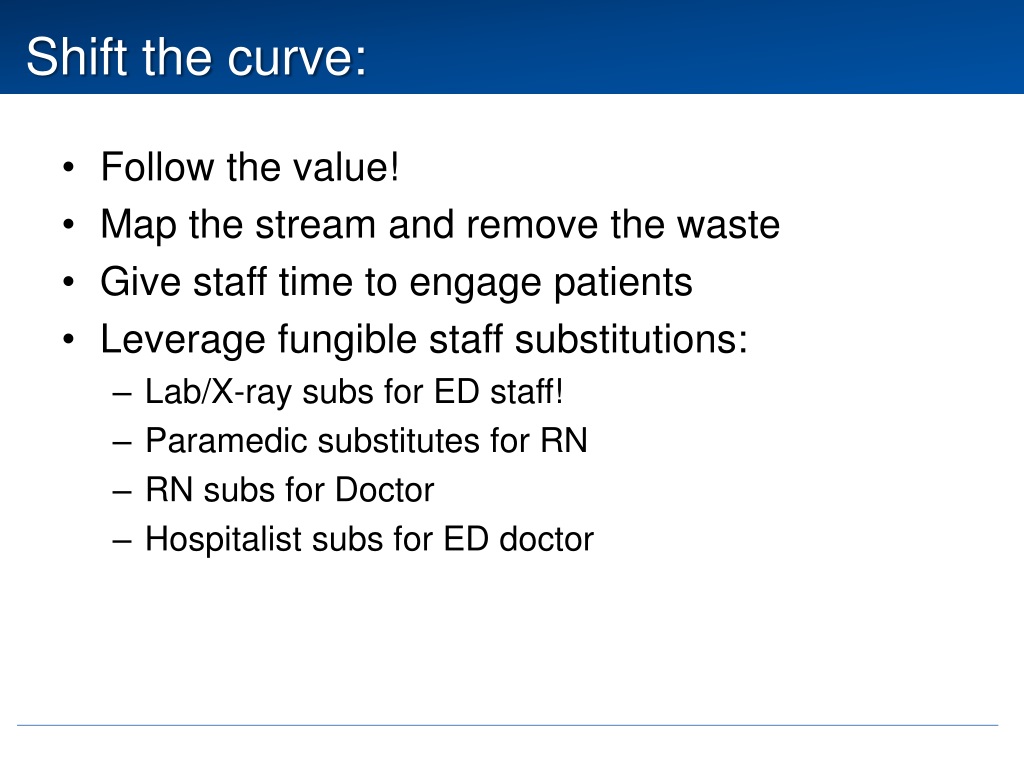 Shift the curve:

• Follow the value!
• Map the stream and remove the waste
• Give staff time to engage patients
• Leverage fungible staff substitutions:
– Lab/X-ray subs for ED staff!
– Paramedic substitutes for RN
– RN subs for Doctor
– Hospitalist subs for ED doctor